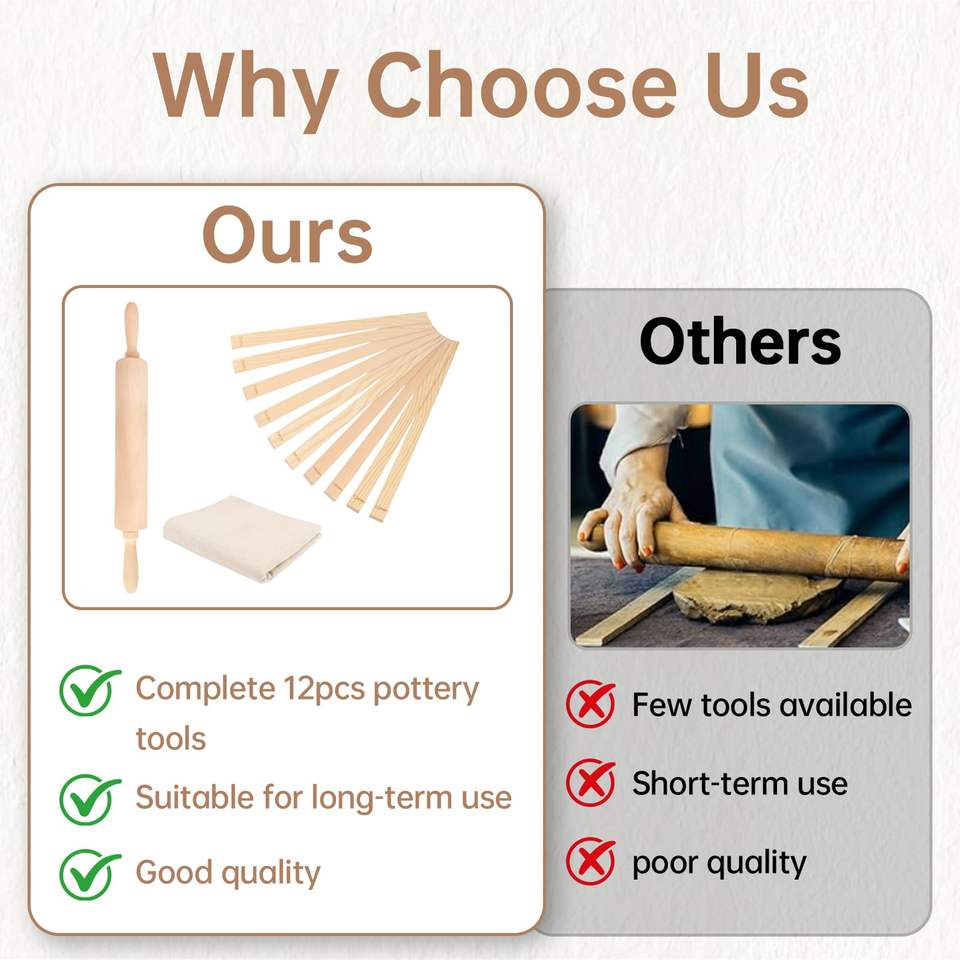 Why Choose Us

Ours

Complete 12pcs pottery tools

Suitable for long-term use

Good quality

Others

Few tools available

Short-term use

poor quality